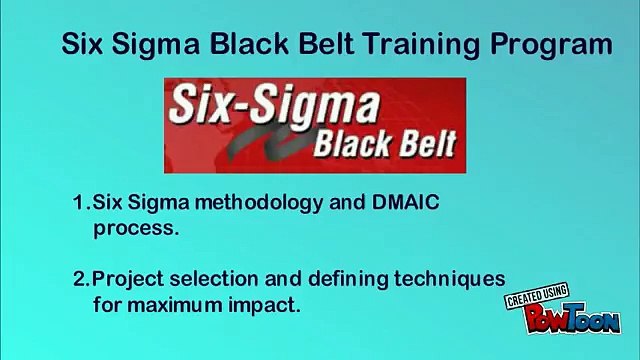 Six Sigma Black Belt Training Program

Six-Sigma
Black Belt

1. Six Sigma methodology and DMAIC process.

2. Project selection and defining techniques for maximum impact.

CREATED USING
POWTOON